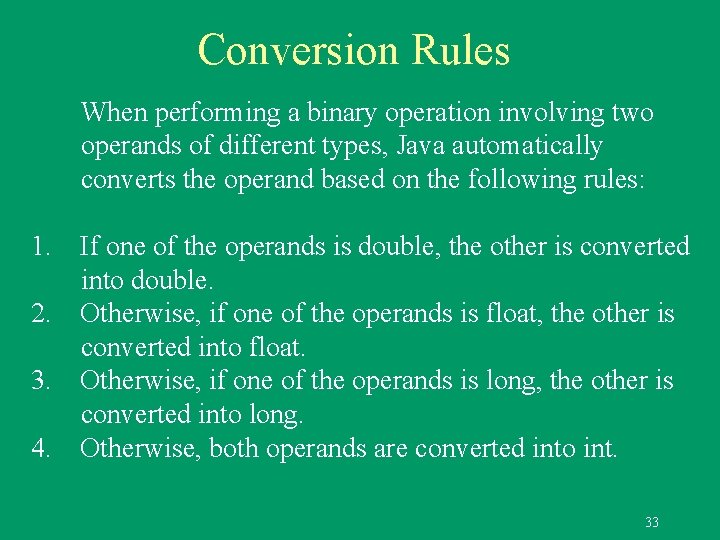 Conversion Rules

When performing a binary operation involving two operands of different types, Java automatically converts the operand based on the following rules:

1. If one of the operands is double, the other is converted into double.
2. Otherwise, if one of the operands is float, the other is converted into float.
3. Otherwise, if one of the operands is long, the other is converted into long.
4. Otherwise, both operands are converted into int.

33